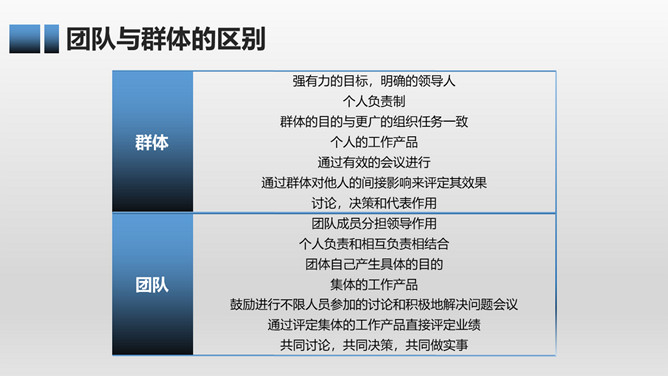 团队与群体的区别

| 群体 | 强有力的目标，明确的领导人<br>个人负责制<br>群体的目的与更广的组织任务一致<br>个人的工作产品<br>通过有效的会议进行<br>通过群体对他人的间接影响来评定其效果<br>讨论，决策和代表作用 |
|---|---|
| 团队 | 团队成员分担领导作用<br>个人负责和相互负责相结合<br>团体自己产生具体的目的<br>集体的工作产品<br>鼓励进行不限人员参加的讨论和积极地解决问题会议<br>通过评定集体的工作产品直接评定业绩<br>共同讨论，共同决策，共同做实事 |